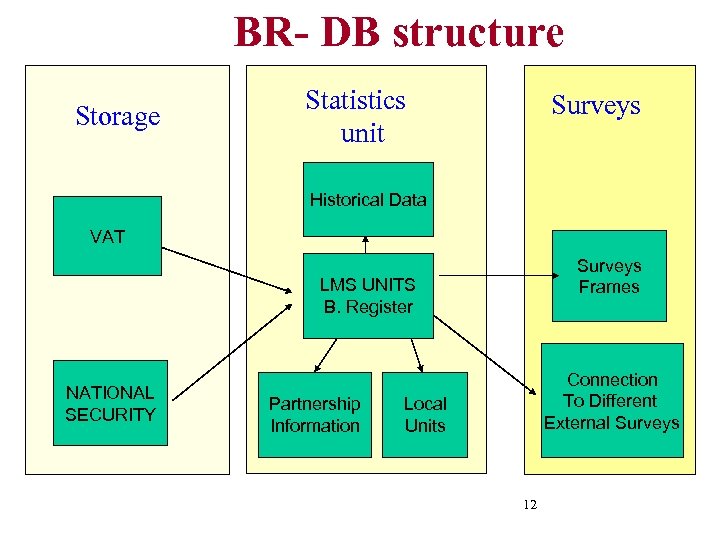 BR- DB structure

Storage

VAT

NATIONAL SECURITY

Statistics unit

Historical Data

LMS UNITS B. Register

Partnership Information

Local Units

Surveys

Surveys Frames

Connection To Different External Surveys

12